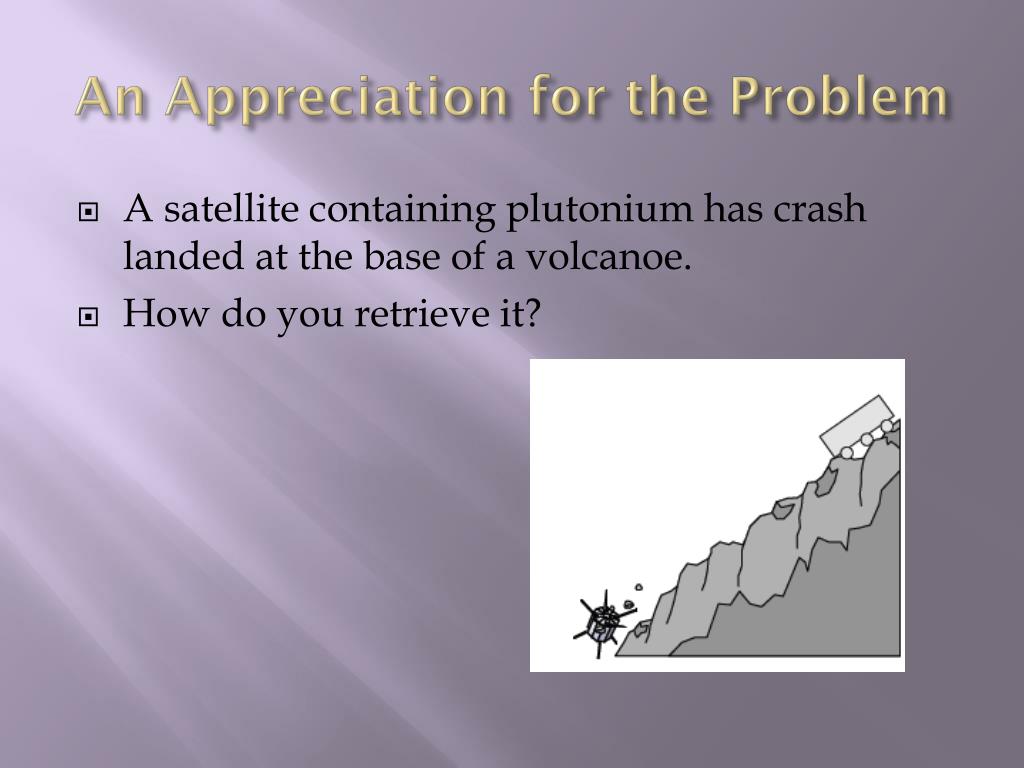 An Appreciation for the Problem

A satellite containing plutonium has crash landed at the base of a volcanoe.

How do you retrieve it?